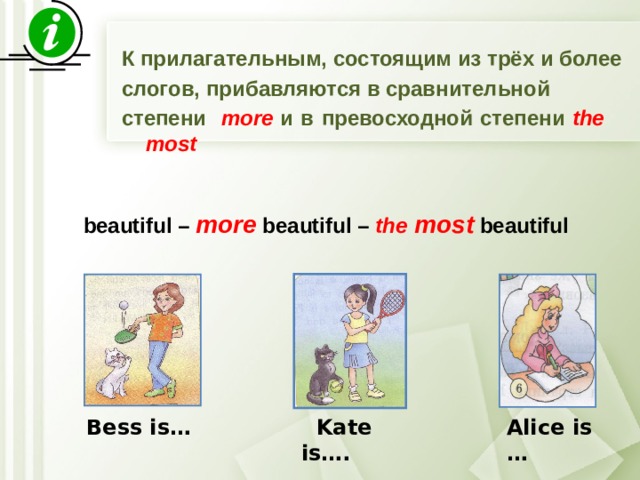 i

К прилагательным, состоящим из трёх и более слогов, прибавляются в сравнительной степени more и в превосходной степени the most

beautiful – more beautiful – the most beautiful

6

Bess is…

Kate is….

Alice is …